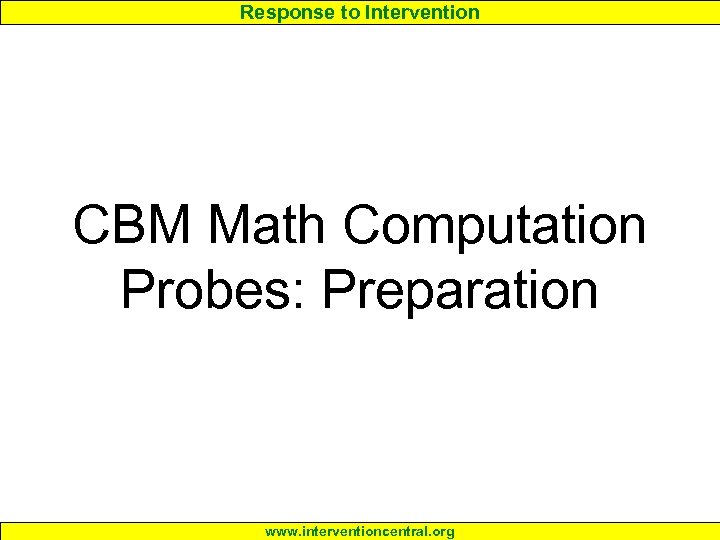 Response to Intervention

CBM Math Computation Probes: Preparation

www.interventioncentral.org